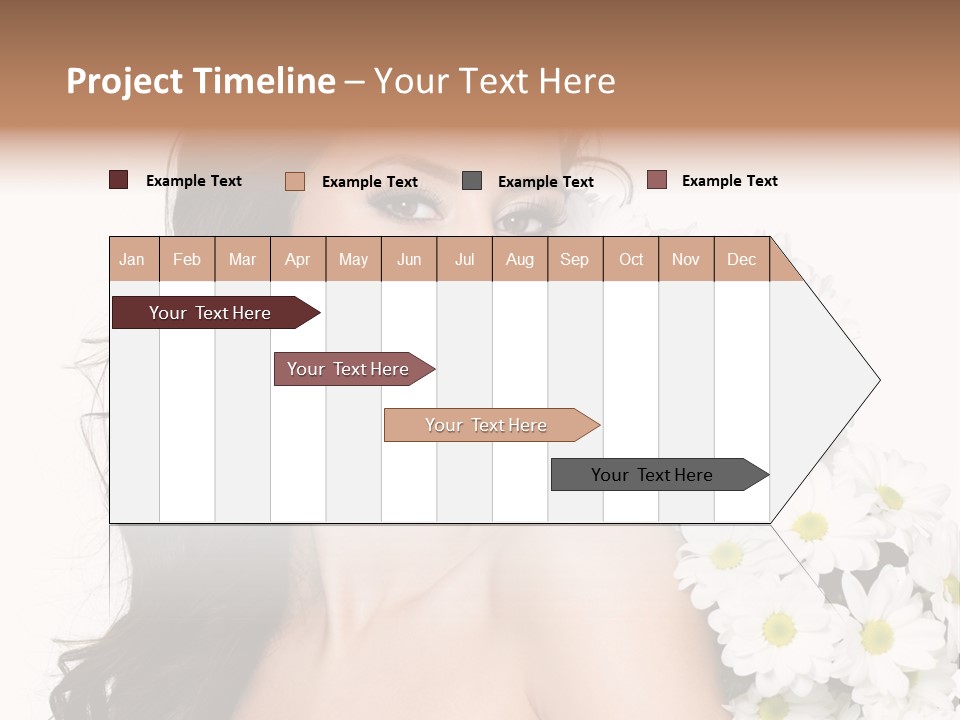 Project Timeline – Your Text Here

Example Text Example Text Example Text Example Text

| Jan | Feb | Mar | Apr | May | Jun | Jul | Aug | Sep | Oct | Nov | Dec |
|---|---|---|---|---|---|---|---|---|---|---|---|

Your Text Here

Your Text Here

Your Text Here

Your Text Here